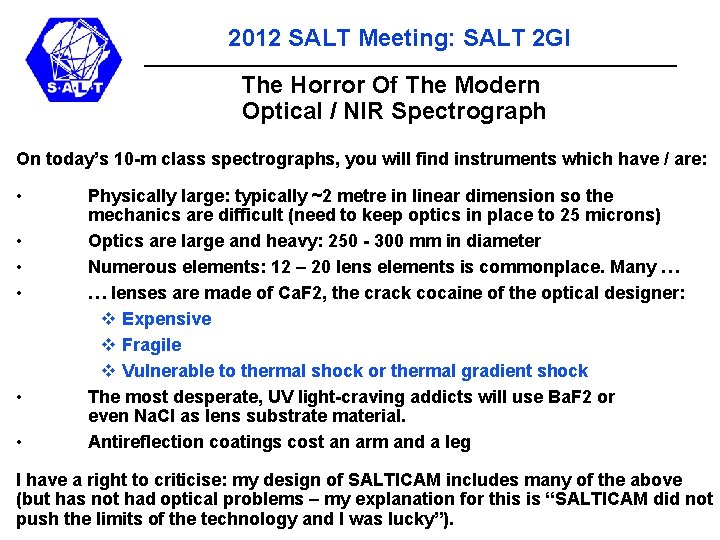 S·A·L·T

2012 SALT Meeting: SALT 2GI

The Horror Of The Modern Optical / NIR Spectrograph

On today's 10-m class spectrographs, you will find instruments which have / are:

• Physically large: typically ~2 metre in linear dimension so the mechanics are difficult (need to keep optics in place to 25 microns)
• Optics are large and heavy: 250 - 300 mm in diameter
• Numerous elements: 12 – 20 lens elements is commonplace. Many …
• … lenses are made of CaF2, the crack cocaine of the optical designer:
❖ Expensive
❖ Fragile
❖ Vulnerable to thermal shock or thermal gradient shock
• The most desperate, UV light-craving addicts will use BaF2 or even NaCl as lens substrate material.
• Antireflection coatings cost an arm and a leg

I have a right to criticise: my design of SALTICAM includes many of the above (but has not had optical problems – my explanation for this is "SALTICAM did not push the limits of the technology and I was lucky").